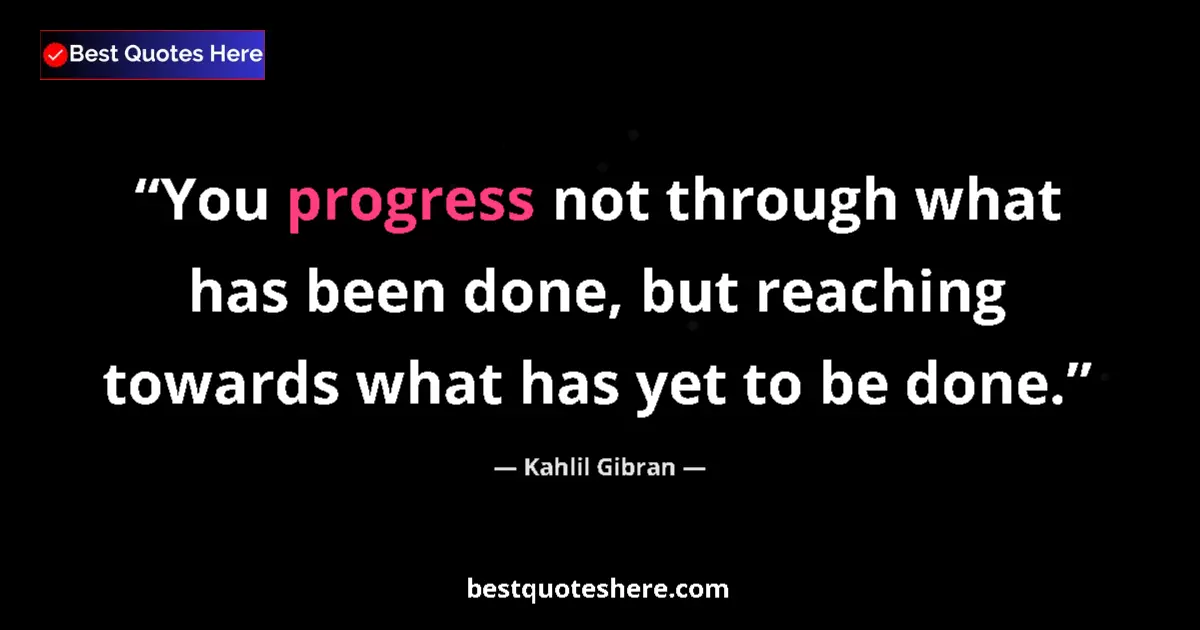 Best Quotes Here

“You progress not through what has been done, but reaching towards what has yet to be done.”

— Kahlil Gibran —

bestquoteshere.com